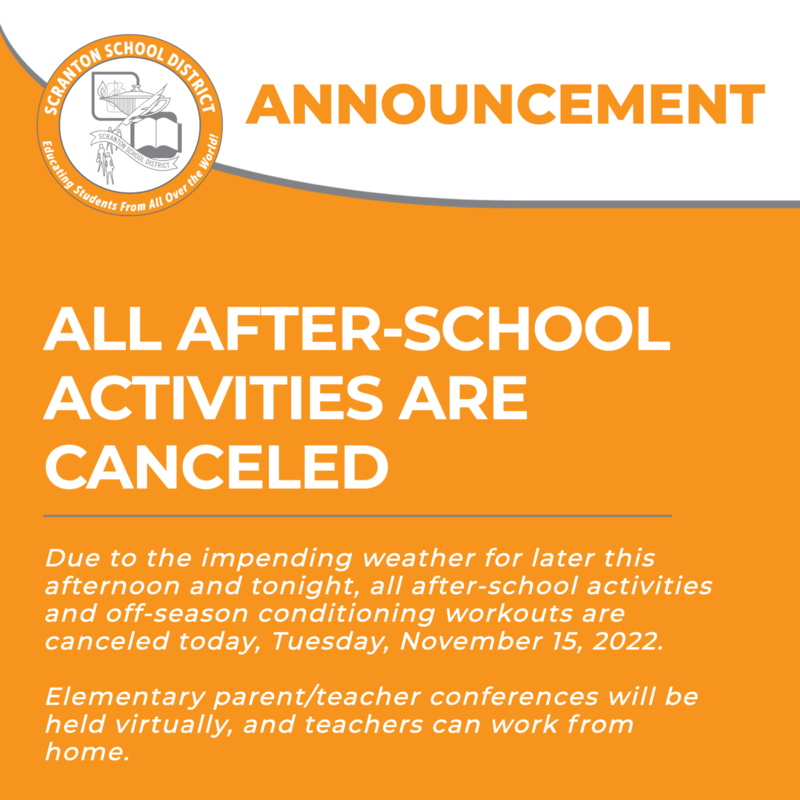 SCRANTON SCHOOL DISTRICT
SCRANTON SCHOOL DISTRICT
Educating Students From All Over the World!

ANNOUNCEMENT

ALL AFTER-SCHOOL ACTIVITIES ARE CANCELED

Due to the impending weather for later this afternoon and tonight, all after-school activities and off-season conditioning workouts are canceled today, Tuesday, November 15, 2022.

Elementary parent/teacher conferences will be held virtually, and teachers can work from home.